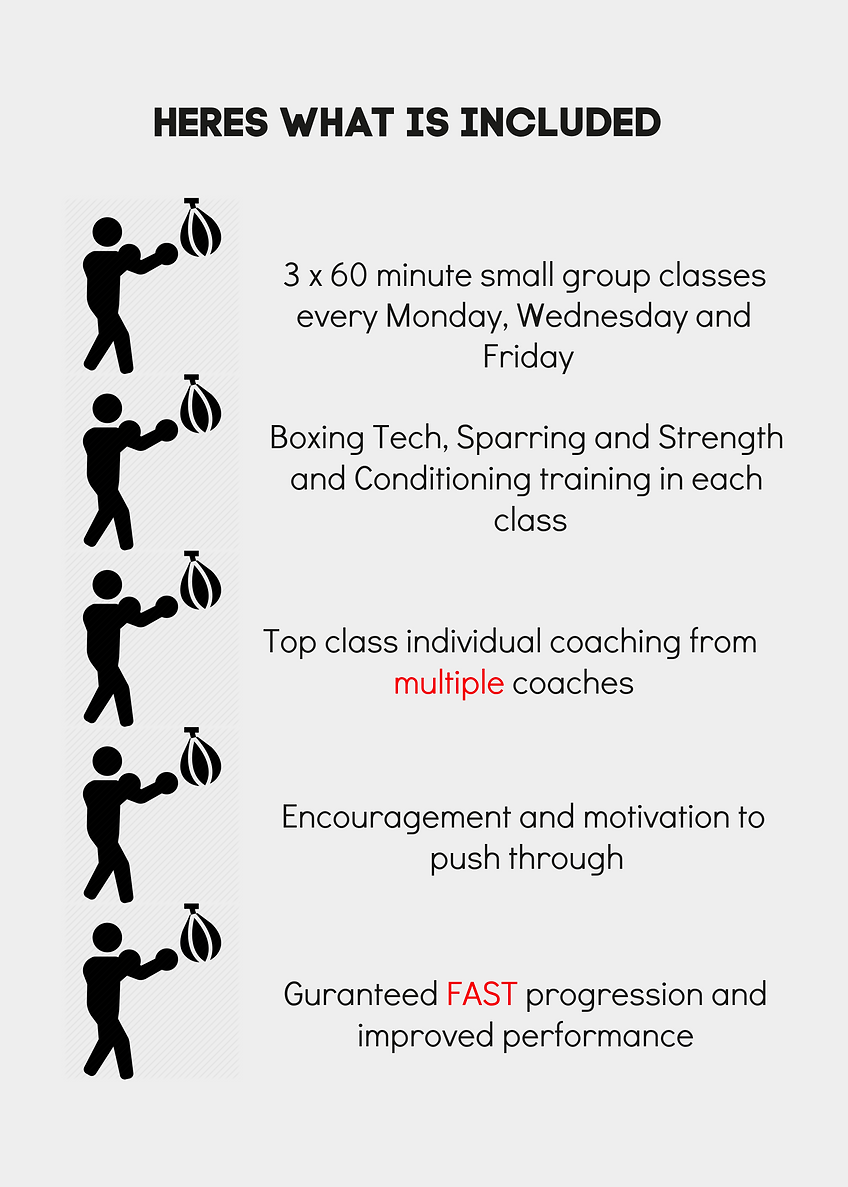 HERES WHAT IS INCLUDED

3 x 60 minute small group classes every Monday, Wednesday and Friday

Boxing Tech, Sparring and Strength and Conditioning training in each class

Top class individual coaching from multiple coaches

Encouragement and motivation to push through

Guranteed FAST progression and improved performance